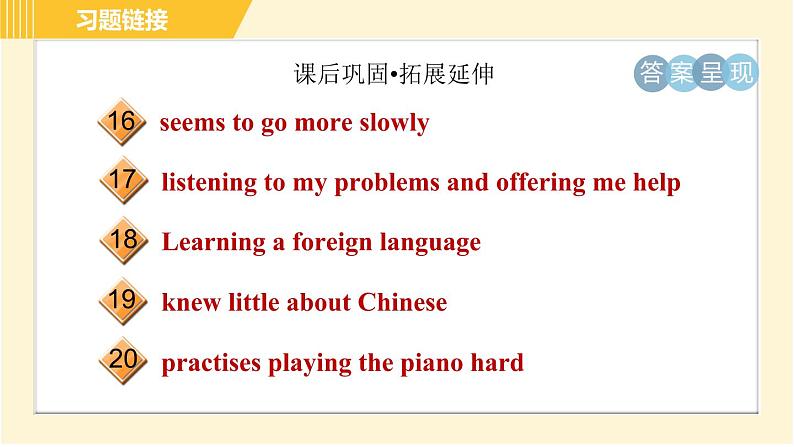 习题链接

课后巩固•拓展延伸

答案呈现

16 seems to go more slowly

17 listening to my problems and offering me help

18 Learning a foreign language

19 knew little about Chinese

20 practises playing the piano hard